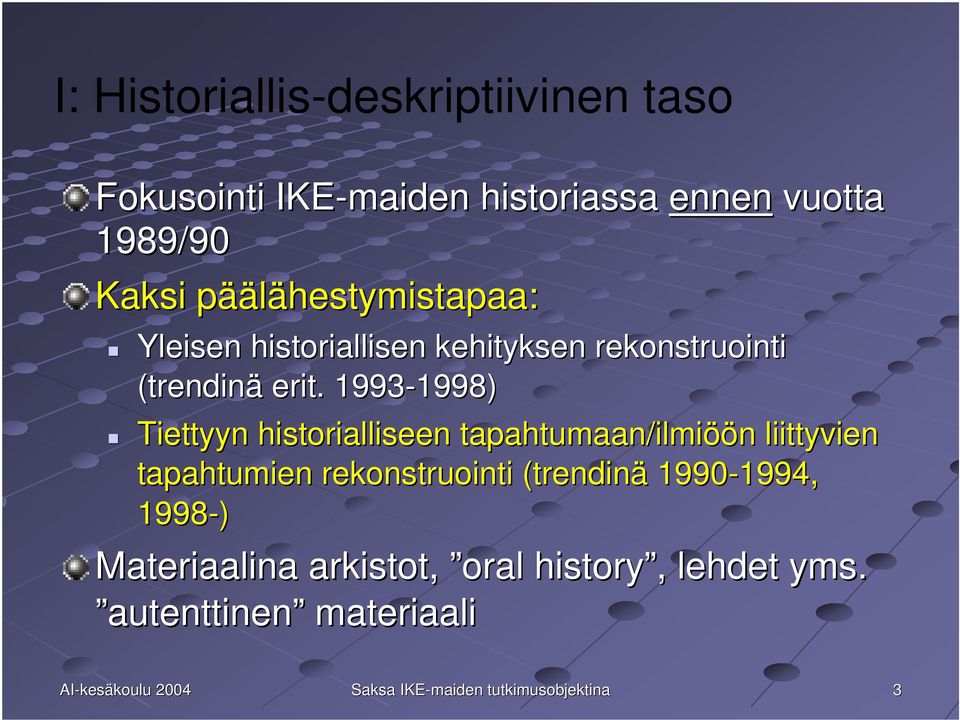 I: Historiallis-deskriptiivinen taso

Fokusointi IKE-maiden historiassa ennen vuotta 1989/90

Kaksi päälähestymistapaa:

Yleisen historiallisen kehityksen rekonstruointi (trendinä erit. 1993-1998)

Tiettyyn historialliseen tapahtumaan/ilmiöön liittyvien tapahtumien rekonstruointi (trendinä 1990-1994, 1998-)

Materiaalina arkistot, ”oral history”, lehdet yms. ”autenttinen” materiaali

AI-kesäkoulu 2004 Saksa IKE-maiden tutkimusobjektina 3